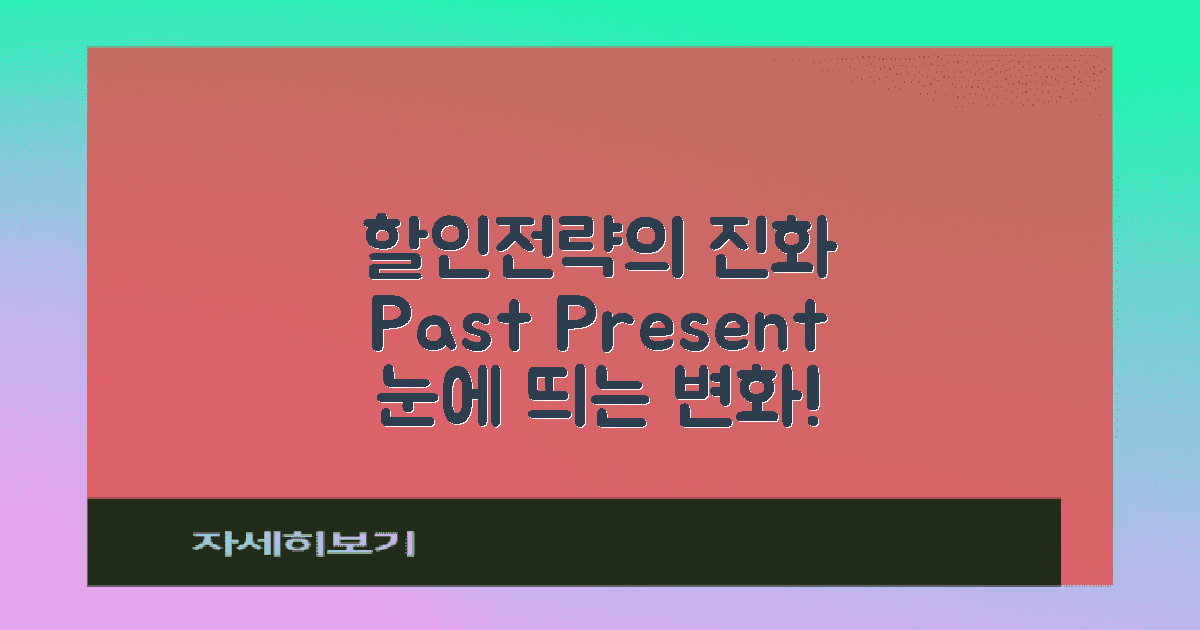 할인전략의 진화
Past Present
눈에 띄는 변화!

자세히보기